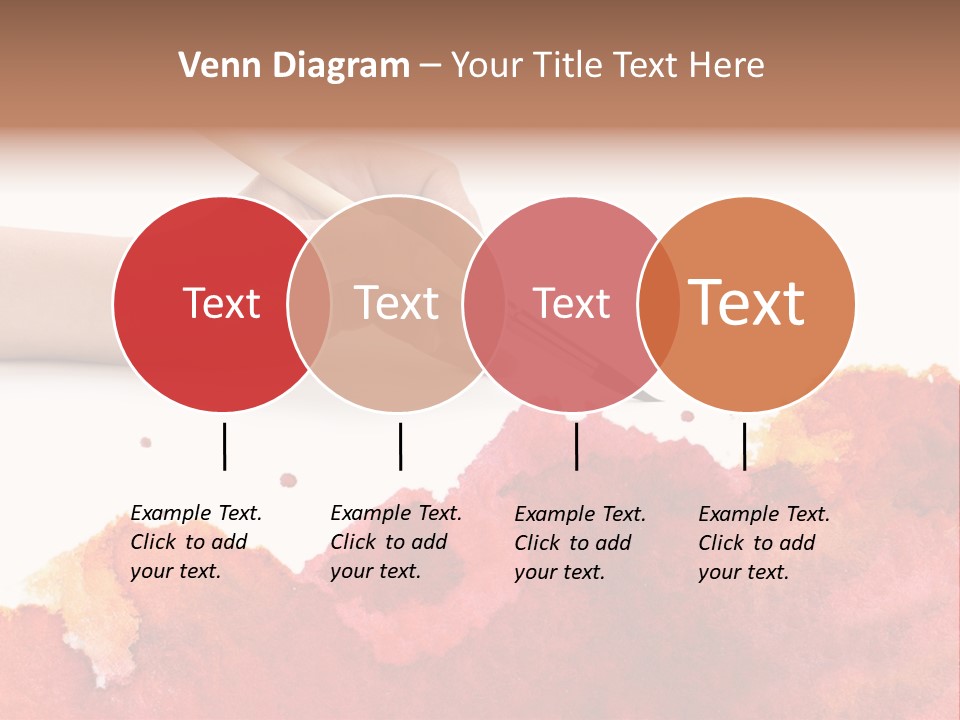 Venn Diagram – Your Title Text Here

Text

Text

Text

Text

Example Text. Click to add your text.

Example Text. Click to add your text.

Example Text. Click to add your text.

Example Text. Click to add your text.